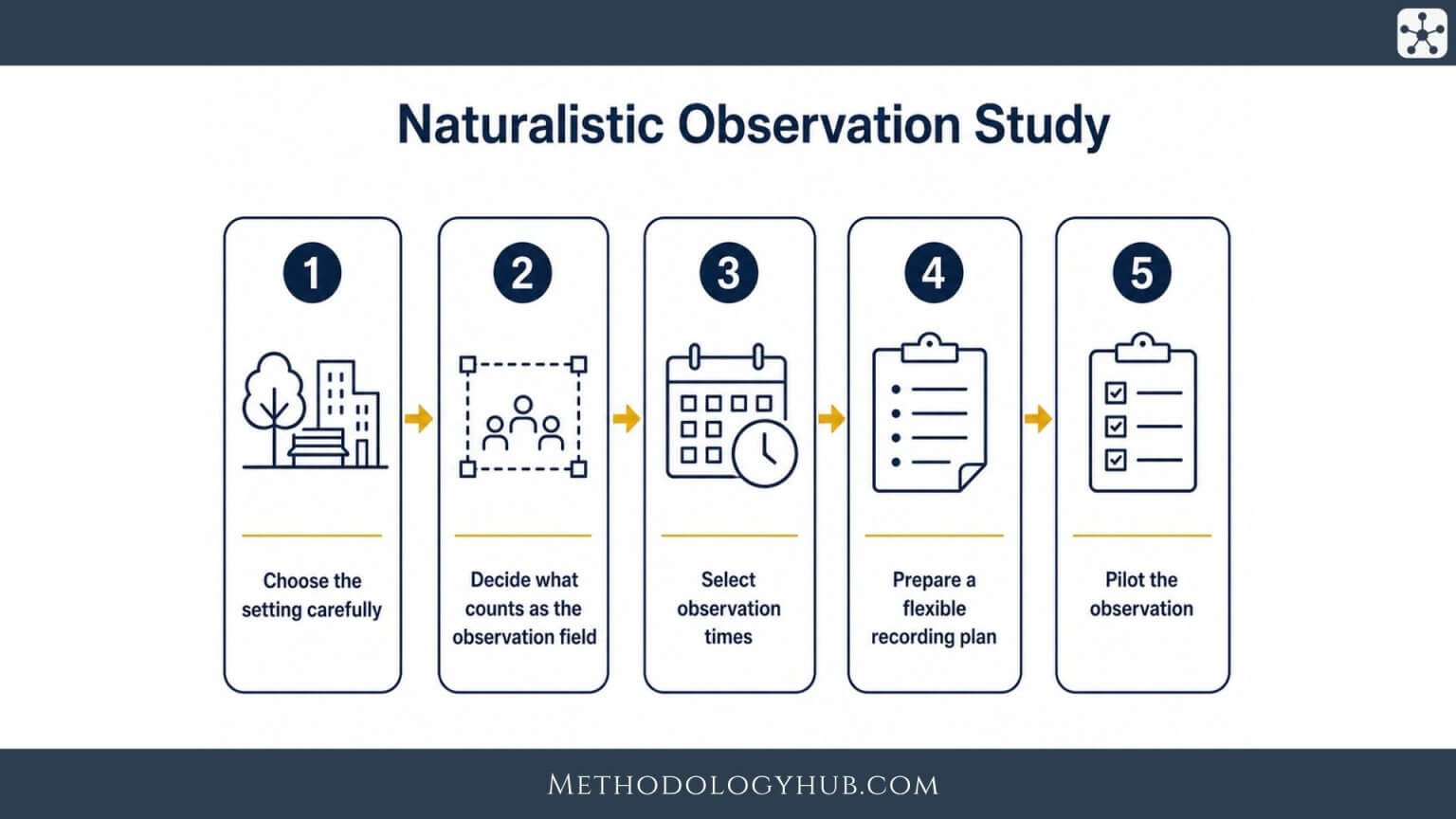 Naturalistic Observation Study

1
Choose the setting carefully

2
Decide what counts as the observation field

3
Select observation times

4
Prepare a flexible recording plan

5
Pilot the observation

METHODOLOGYHUB.COM